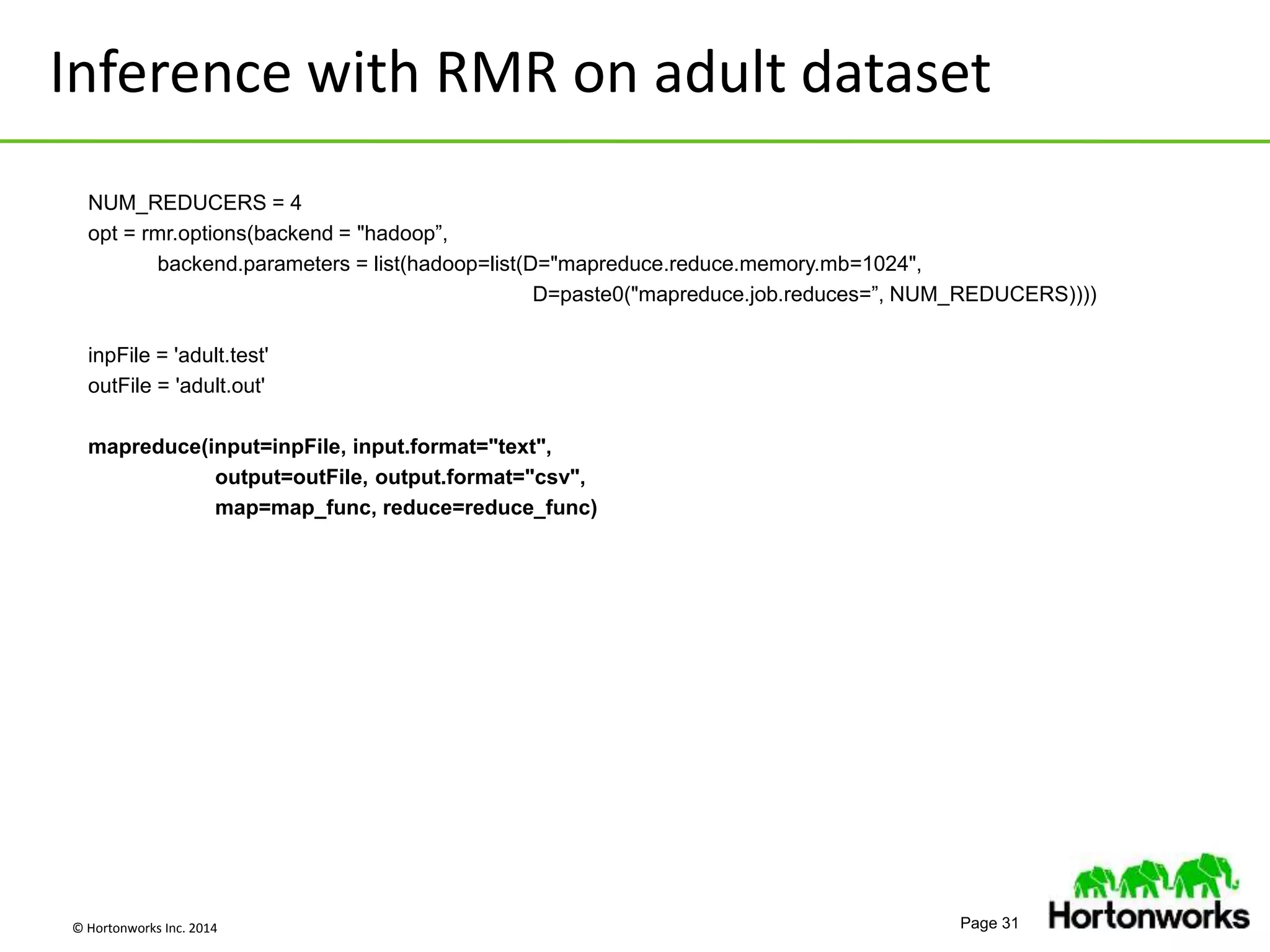 Inference with RMR on adult dataset

NUM_REDUCERS = 4
opt = rmr.options(backend = "hadoop”,
backend.parameters = list(hadoop=list(D="mapreduce.reduce.memory.mb=1024",
D=paste0("mapreduce.job.reduces=”, NUM_REDUCERS))))

inpFile = 'adult.test'
outFile = 'adult.out'

mapreduce(input=inpFile, input.format="text",
output=outFile, output.format="csv",
map=map_func, reduce=reduce_func)

© Hortonworks Inc. 2014

Page 31

Hortonworks